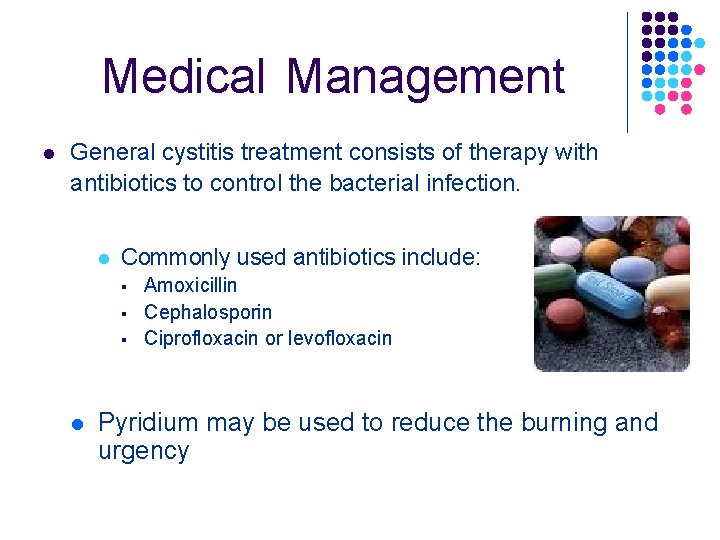 Medical Management

- General cystitis treatment consists of therapy with antibiotics to control the bacterial infection.

  - Commonly used antibiotics include:
    - Amoxicillin
    - Cephalosporin
    - Ciprofloxacin or levofloxacin

- Pyridium may be used to reduce the burning and urgency